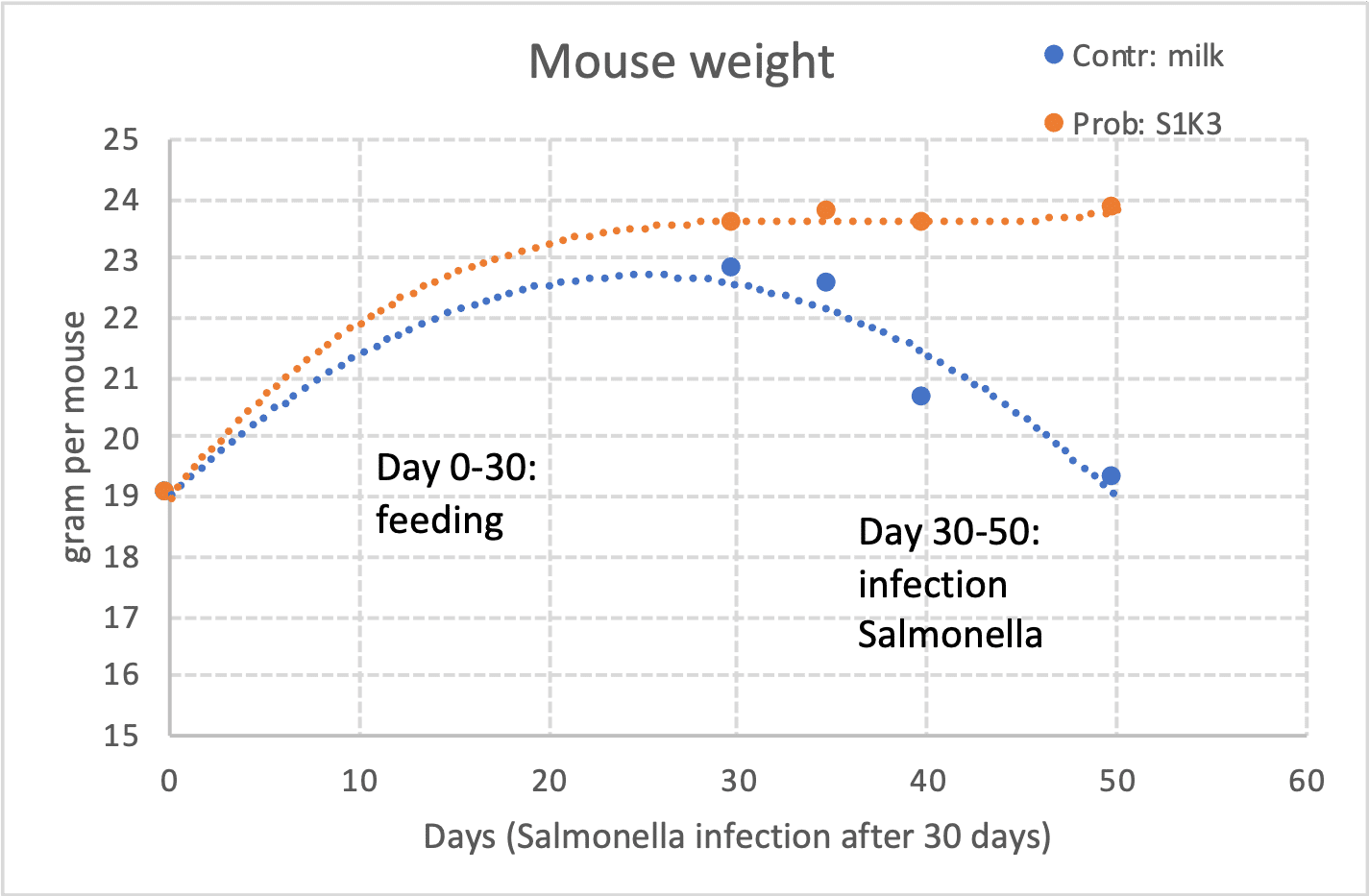 Mouse weight

Contr: milk
Prob: S1K3

gram per mouse

25
24
23
22
21
20
19
18
17
16
15

Day 0-30: feeding

Day 30-50: infection Salmonella

0 10 20 30 40 50 60

Days (Salmonella infection after 30 days)